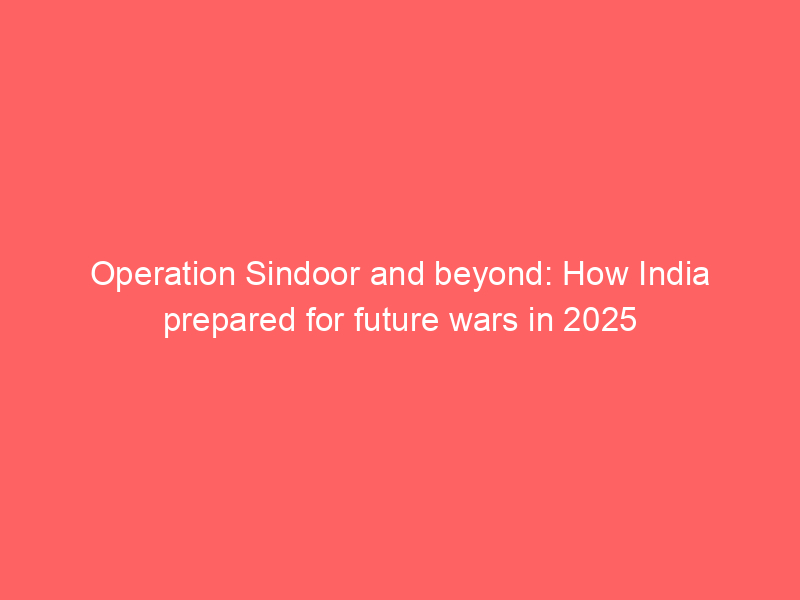 Operation Sindoor and beyond: How India prepared for future wars in 2025